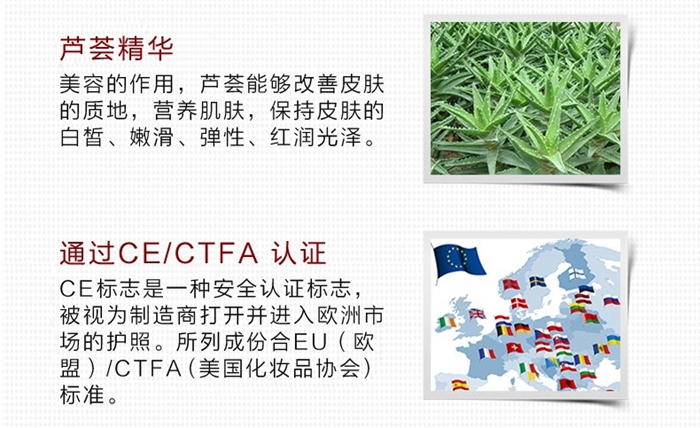 芦荟精华

美容的作用，芦荟能够改善皮肤的质地，营养肌肤，保持皮肤的白皙、嫩滑、弹性、红润光泽。

通过CE/CTFA 认证

CE标志是一种安全认证标志，被视为制造商打开并进入欧洲市场的护照。所列成份合EU（欧盟）/CTFA（美国化妆品协会）标准。